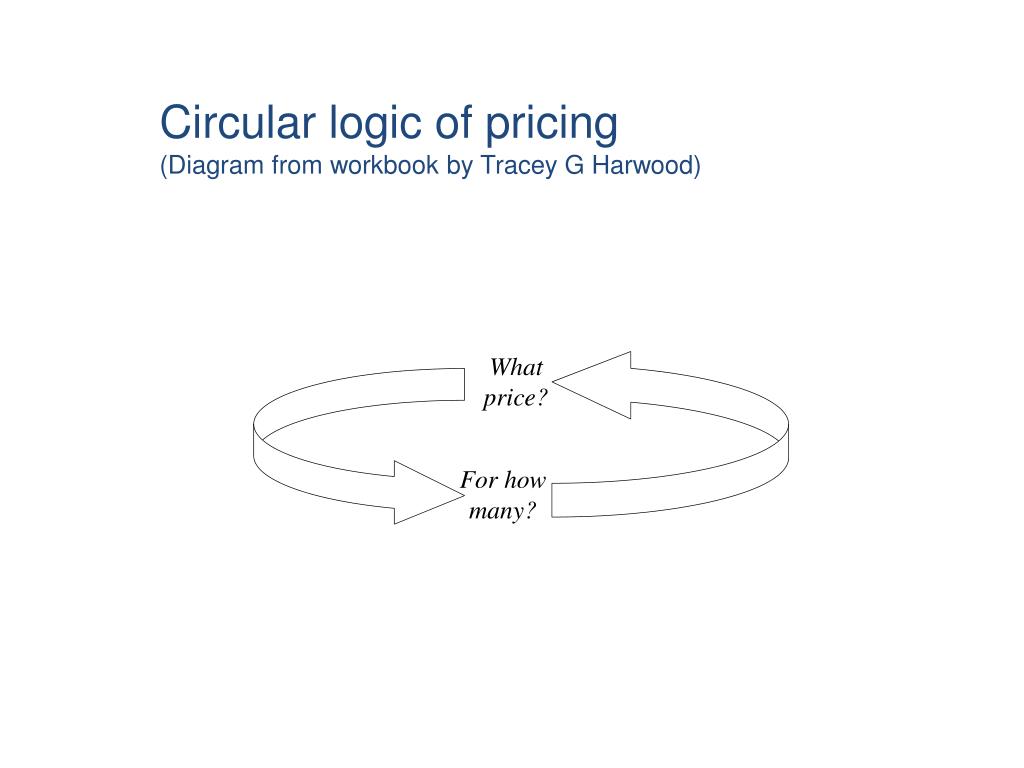 Circular logic of pricing
(Diagram from workbook by Tracey G Harwood)

What price?

For how many?